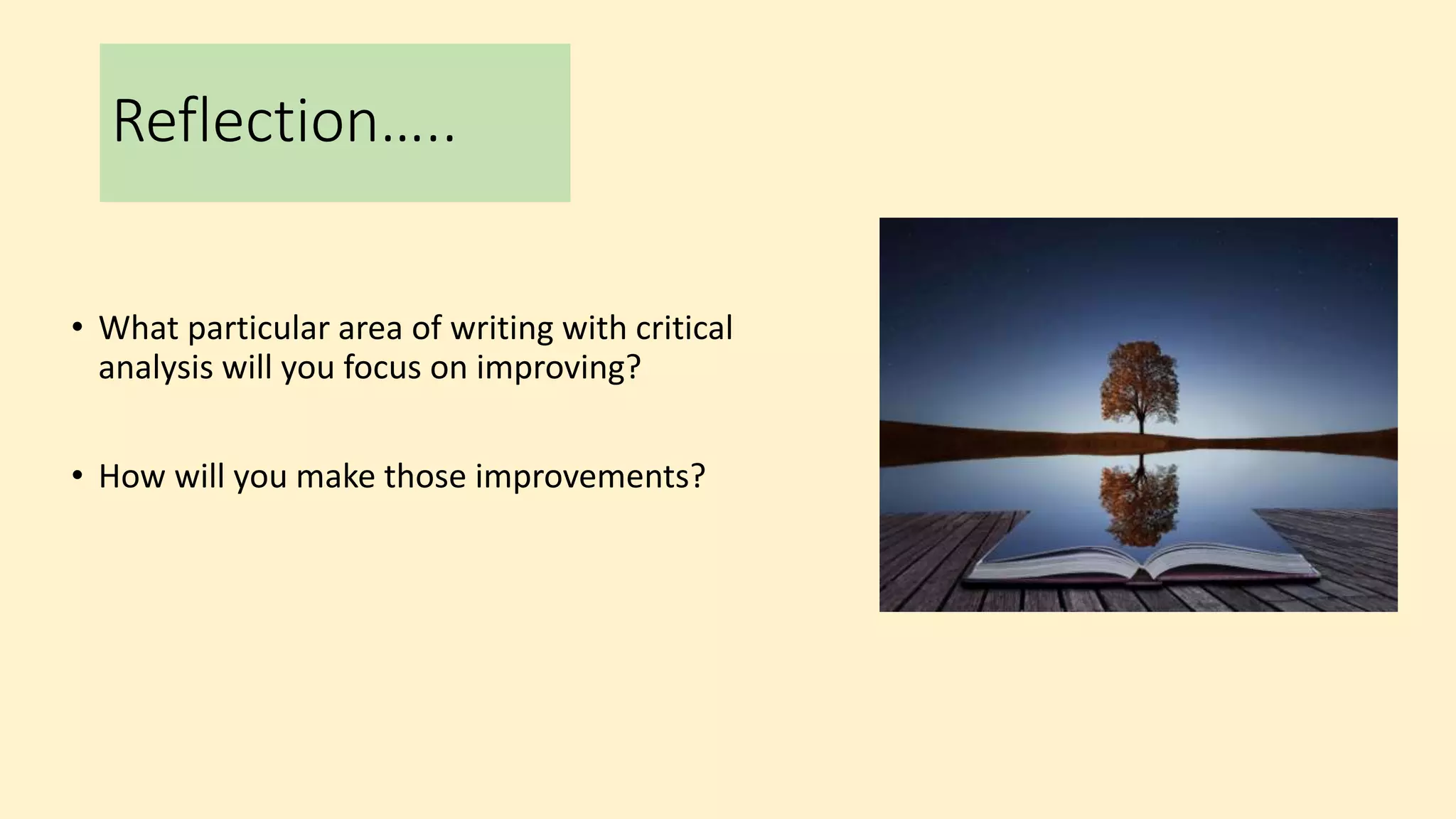 Reflection…..

• What particular area of writing with critical analysis will you focus on improving?

• How will you make those improvements?